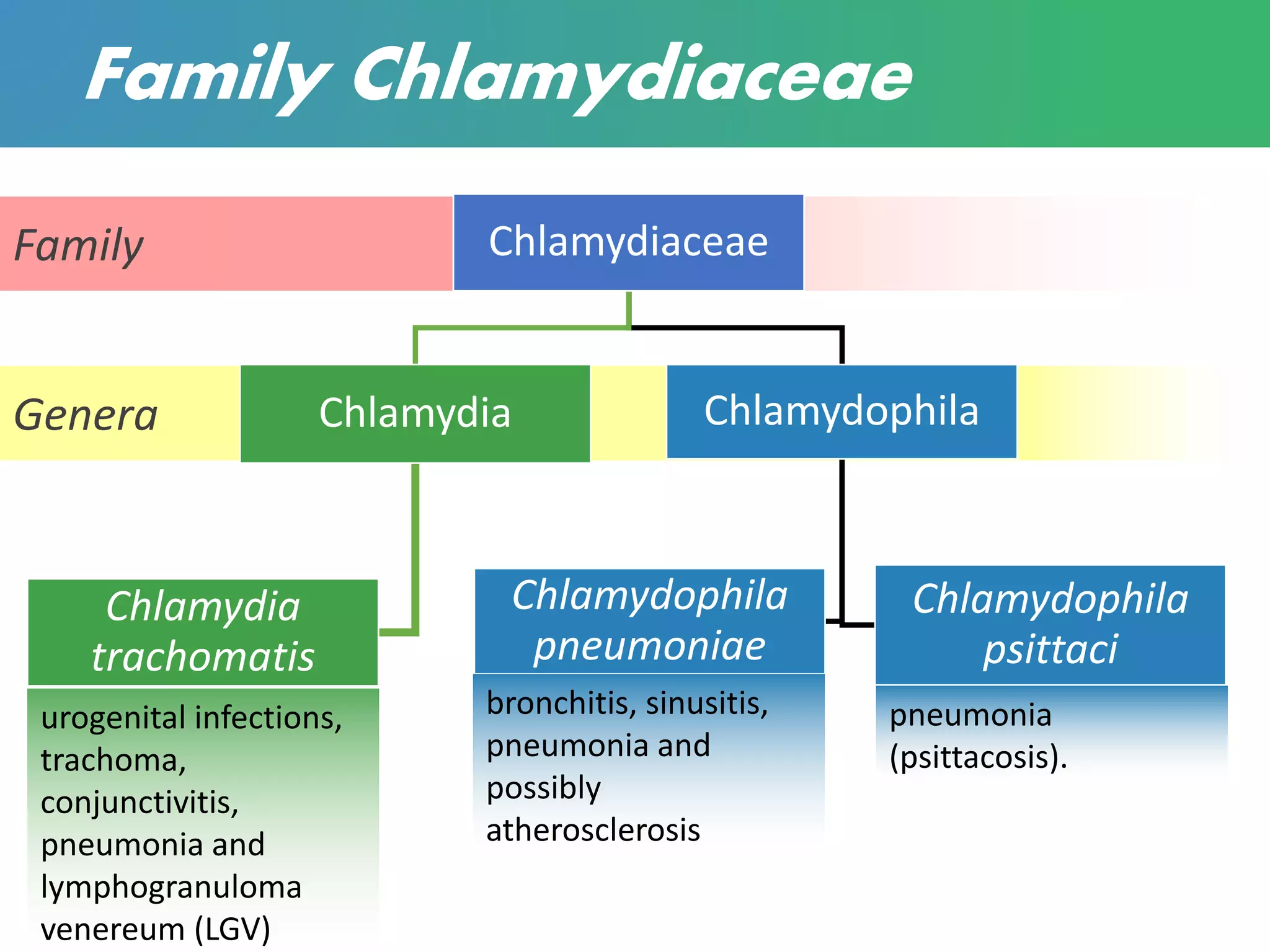 Family Chlamydiaceae

Family

Chlamydiaceae

Genera

Chlamydia

Chlamydophila

Chlamydia trachomatis

urogenital infections, trachoma, conjunctivitis, pneumonia and lymphogranuloma venereum (LGV)

Chlamydophila pneumoniae

bronchitis, sinusitis, pneumonia and possibly atherosclerosis

Chlamydophila psittaci

pneumonia (psittacosis).